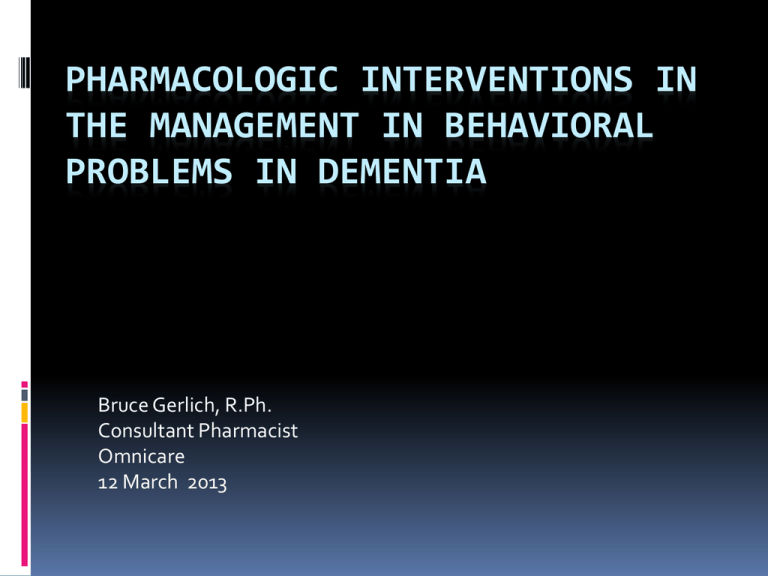 PHARMACOLOGIC INTERVENTIONS IN THE MANAGEMENT IN BEHAVIORAL PROBLEMS IN DEMENTIA

Bruce Gerlich, R.Ph.
Consultant Pharmacist
Omnicare
12 March 2013